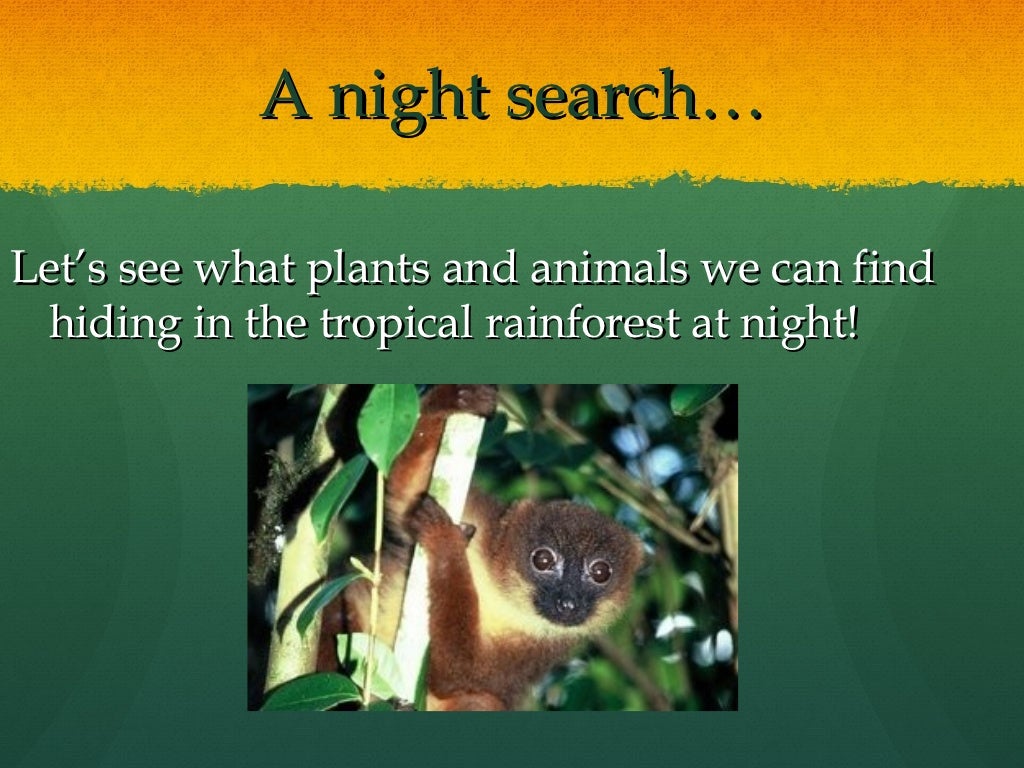 A night search…

Let’s see what plants and animals we can find hiding in the tropical rainforest at night!